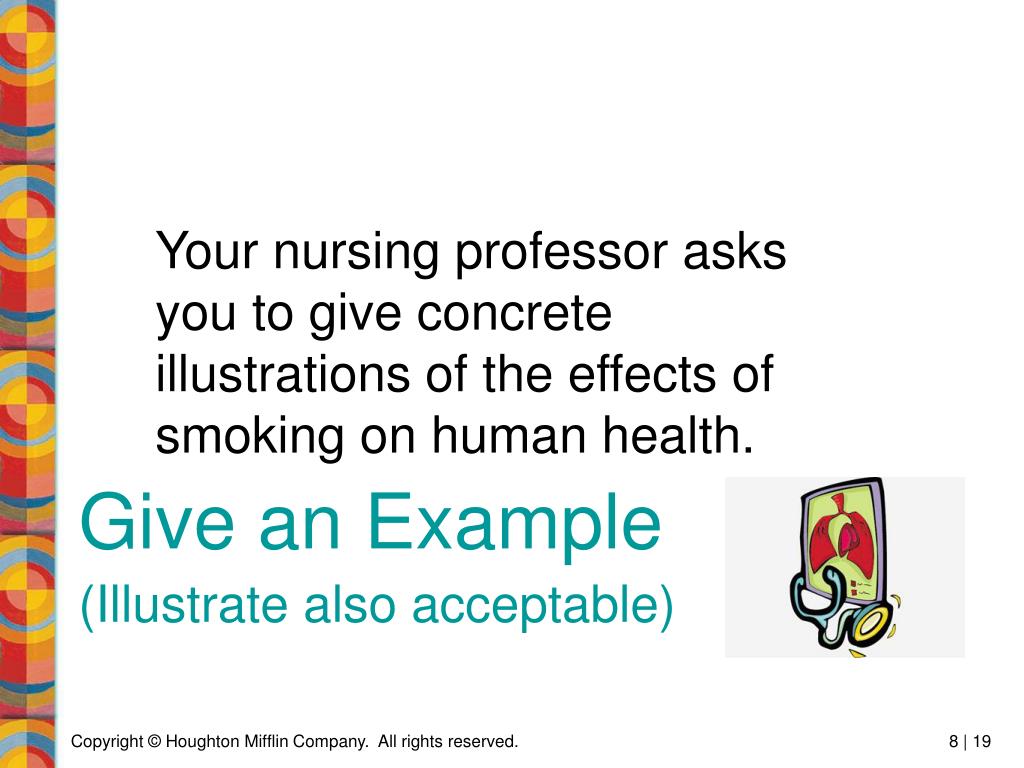 Your nursing professor asks you to give concrete illustrations of the effects of smoking on human health.

Give an Example

(Illustrate also acceptable)

Copyright © Houghton Mifflin Company. All rights reserved.

8 | 19